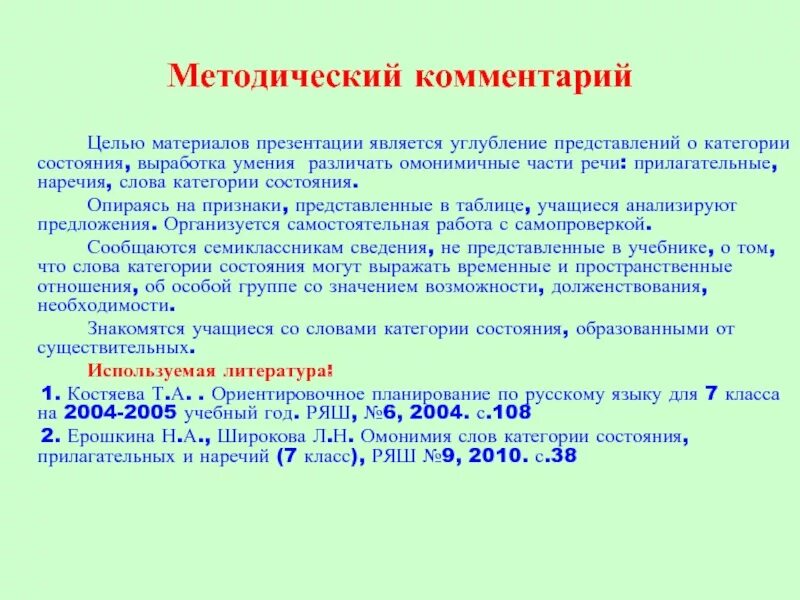 Методический комментарий

Целью материалов презентации является углубление представлений о категории состояния, выработка умения различать омонимичные части речи: прилагательные, наречия, слова категории состояния.

Опираясь на признаки, представленные в таблице, учащиеся анализируют предложения. Организуется самостоятельная работа с самопроверкой.

Сообщаются семиклассникам сведения, не представленные в учебнике, о том, что слова категории состояния могут выражать временные и пространственные отношения, об особой группе со значением возможности, долженствования, необходимости.

Знакомятся учащиеся со словами категории состояния, образованными от существительных.

Используемая литература:

1. Костяева Т.А. . Ориентировочное планирование по русскому языку для 7 класса на 2004-2005 учебный год. РЯШ, №6, 2004. с.108

2. Ерошкина Н.А., Широкова Л.Н. Омонимия слов категории состояния, прилагательных и наречий (7 класс), РЯШ №9, 2010. с.38